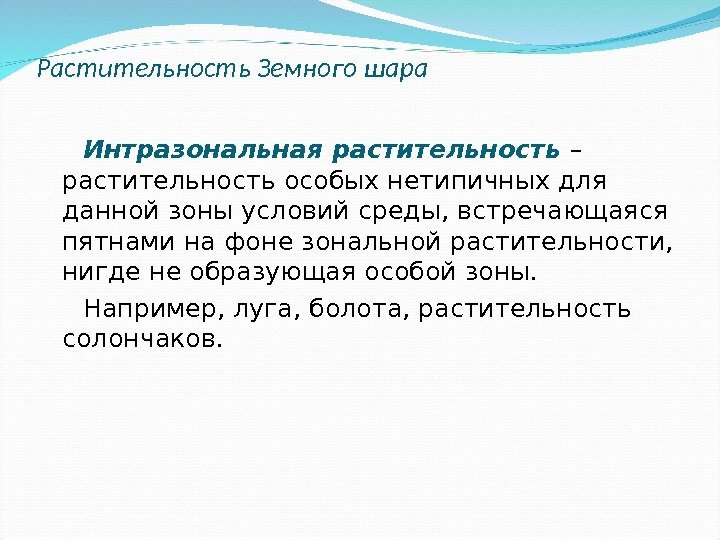 Растительность Земного шара

Интразональная растительность – растительность особых нетипичных для данной зоны условий среды, встречающаяся пятнами на фоне зональной растительности, нигде не образующая особой зоны.

Например, луга, болота, растительность солончаков.